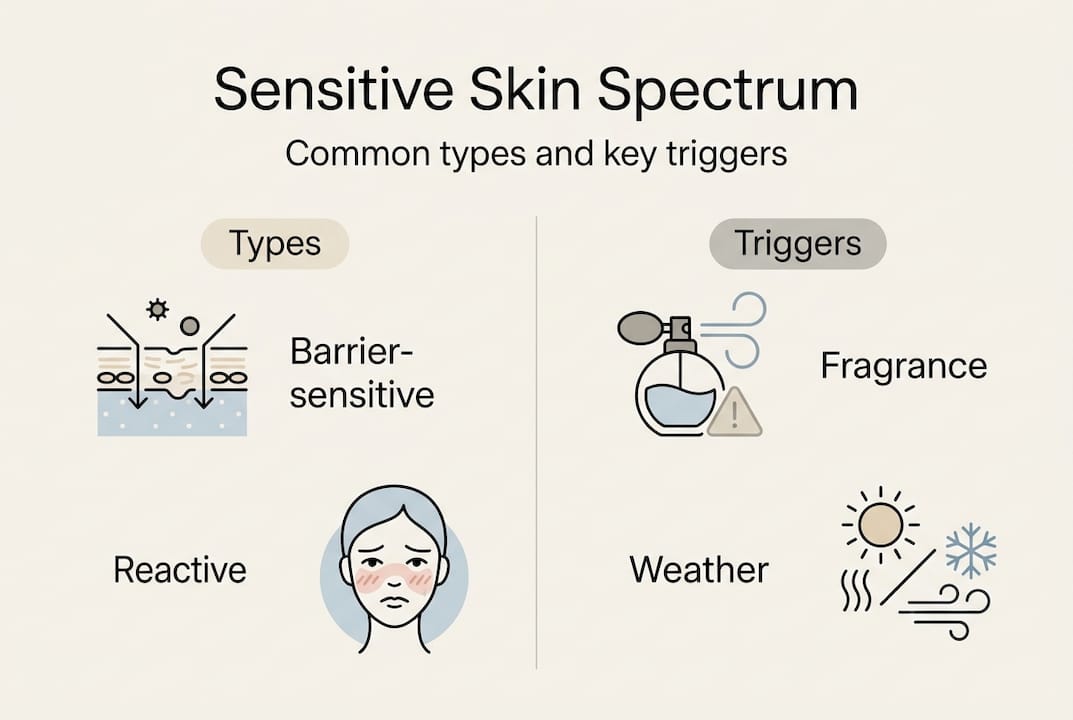 Sensitive Skin Spectrum

Common types and key triggers

Types

Barrier-sensitive

Reactive

Triggers

Fragrance

Weather